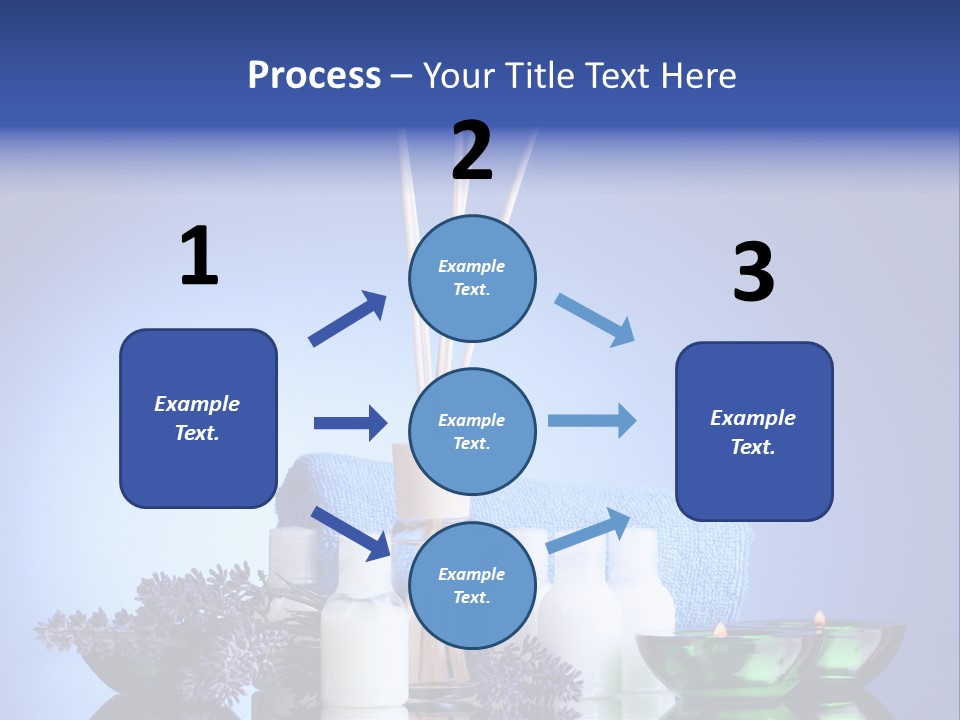 Process – Your Title Text Here

1

Example Text.

2

Example Text.

Example Text.

Example Text.

3

Example Text.